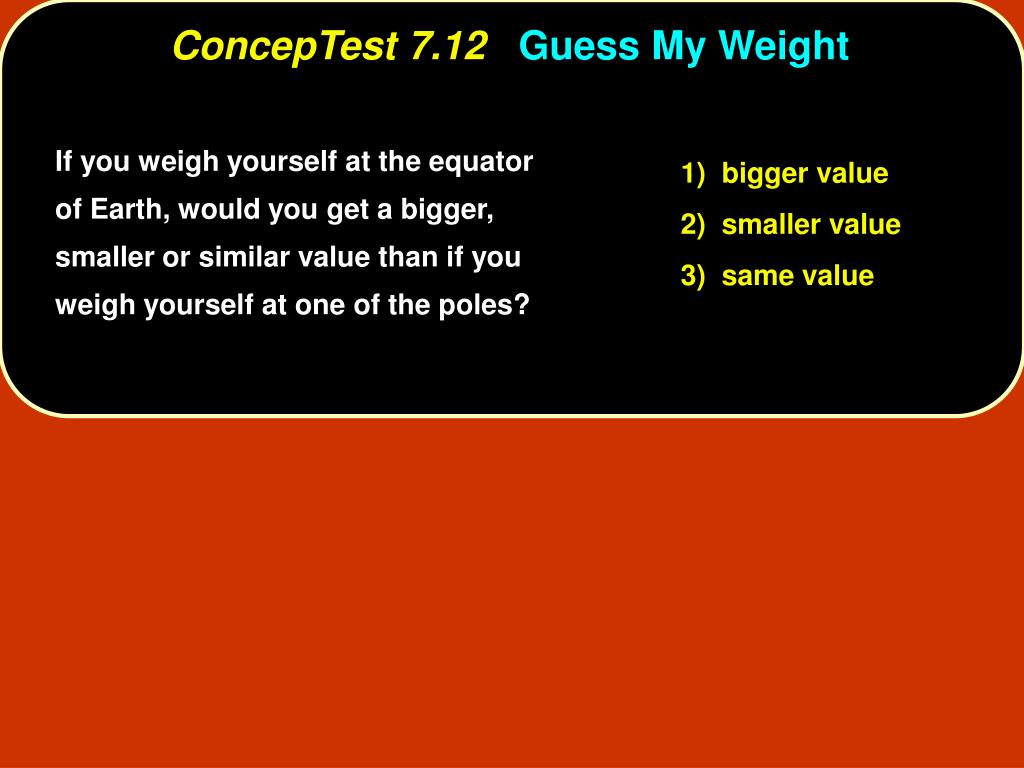 ConcepTest 7.12 Guess My Weight

If you weigh yourself at the equator of Earth, would you get a bigger, smaller or similar value than if you weigh yourself at one of the poles?

1) bigger value
2) smaller value
3) same value